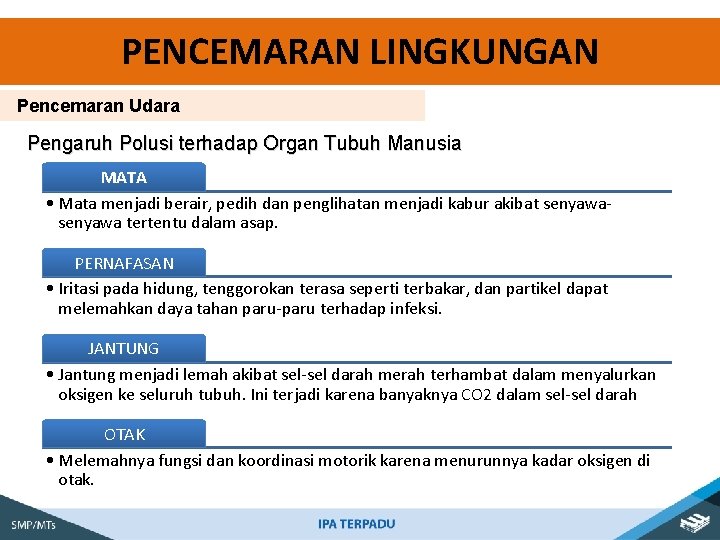 PENCEMARAN LINGKUNGAN

Pencemaran Udara

Pengaruh Polusi terhadap Organ Tubuh Manusia

MATA

• Mata menjadi berair, pedih dan penglihatan menjadi kabur akibat senyawa-senyawa tertentu dalam asap.

PERNAFASAN

• Iritasi pada hidung, tenggorokan terasa seperti terbakar, dan partikel dapat melemahkan daya tahan paru-paru terhadap infeksi.

JANTUNG

• Jantung menjadi lemah akibat sel-sel darah merah terhambat dalam menyalurkan oksigen ke seluruh tubuh. Ini terjadi karena banyaknya CO2 dalam sel-sel darah

OTAK

• Melemahnya fungsi dan koordinasi motorik karena menurunnya kadar oksigen di otak.

SMP/MTs

IPA TERPADU